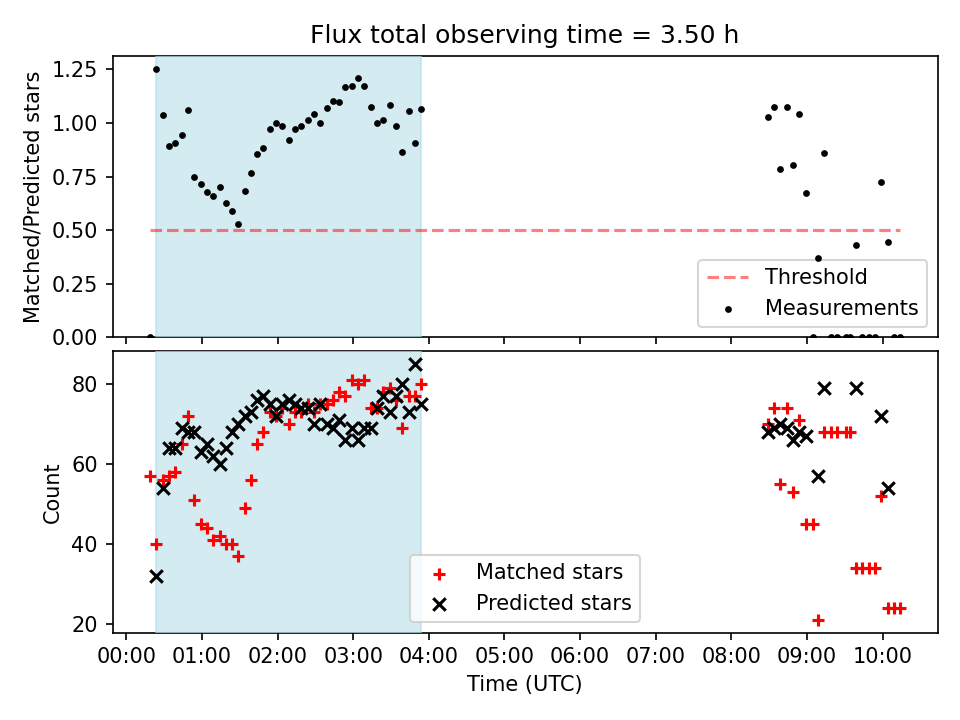 Flux total observing time = 3.50 h

Matched/Predicted stars

1.25
1.00
0.75
0.50
0.25
0.00

Threshold
Measurements

Count

80
60
40
20

Matched stars
Predicted stars

00:00 01:00 02:00 03:00 04:00 05:00 06:00 07:00 08:00 09:00 10:00

Time (UTC)